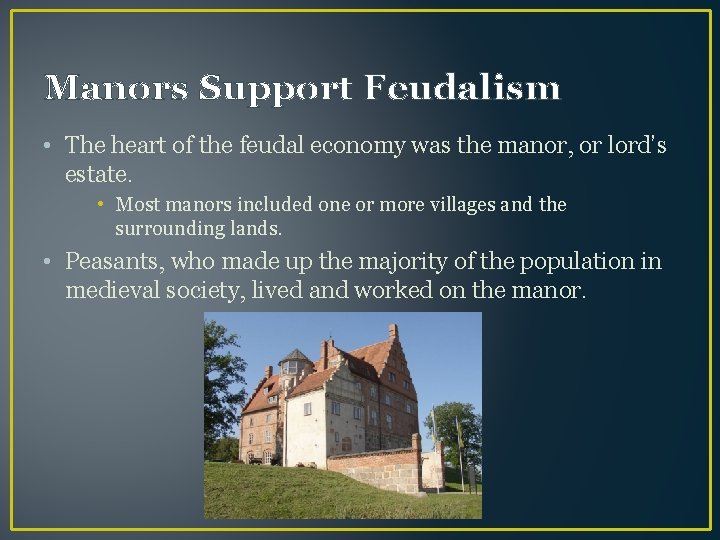 Manors Support Feudalism

• The heart of the feudal economy was the manor, or lord's estate.

• Most manors included one or more villages and the surrounding lands.

• Peasants, who made up the majority of the population in medieval society, lived and worked on the manor.